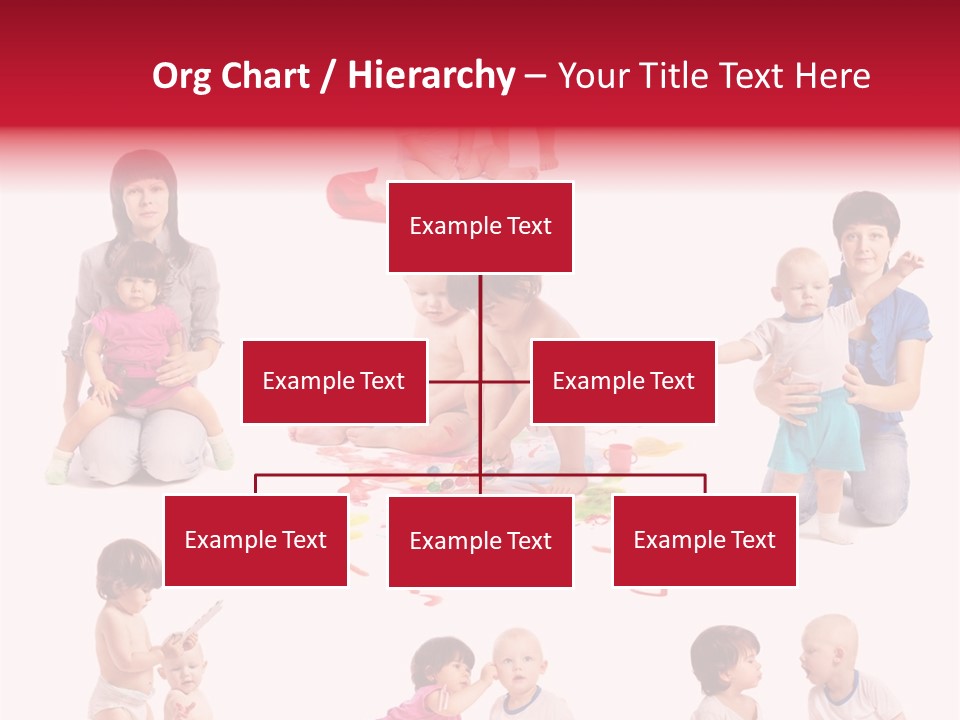 Org Chart / Hierarchy – Your Title Text Here

Example Text

Example Text

Example Text

Example Text

Example Text

Example Text